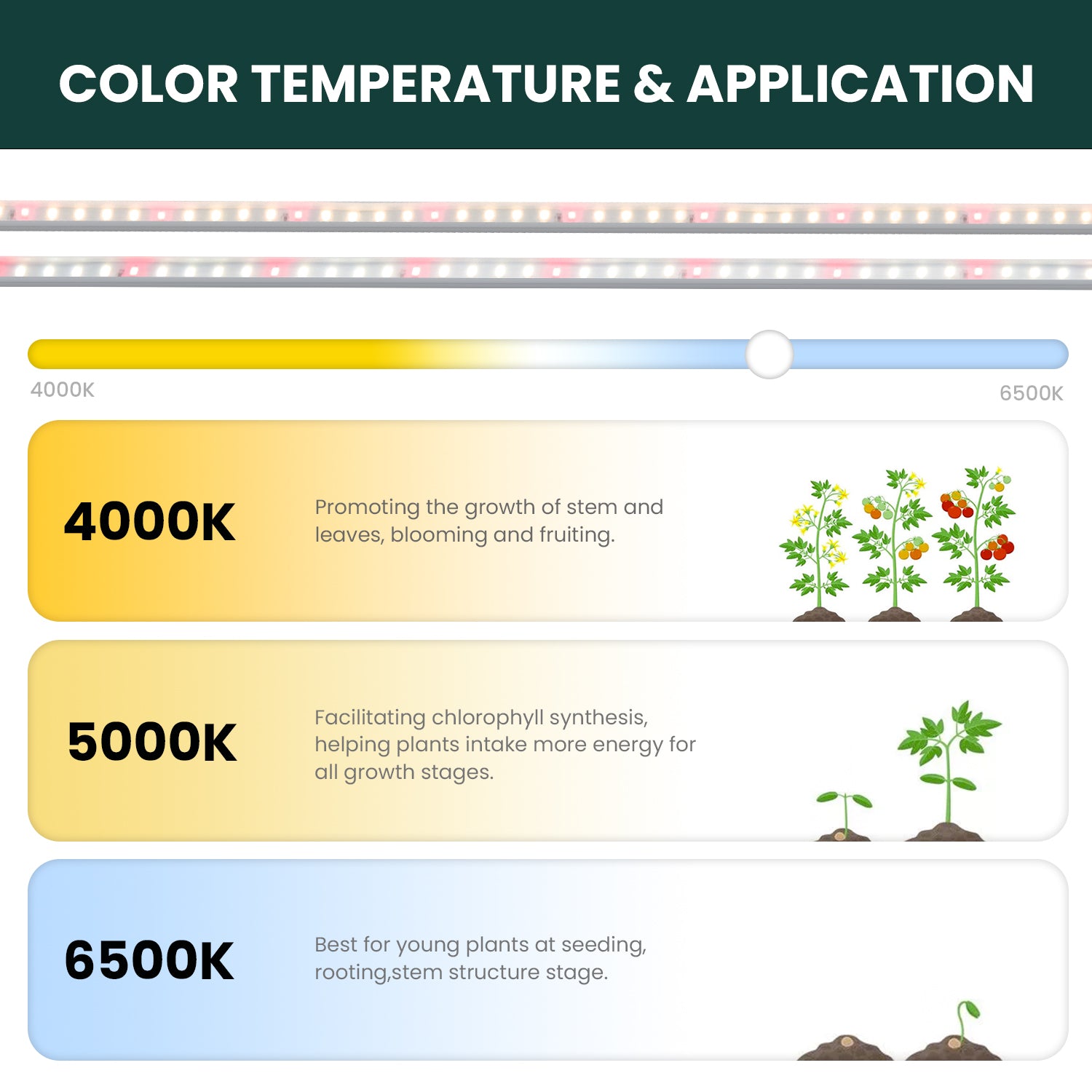 COLOR TEMPERATURE & APPLICATION

4000K

6500K

4000K

Promoting the growth of stem and leaves, blooming and fruiting.

5000K

Facilitating chlorophyll synthesis, helping plants intake more energy for all growth stages.

6500K

Best for young plants at seeding, rooting,stem structure stage.